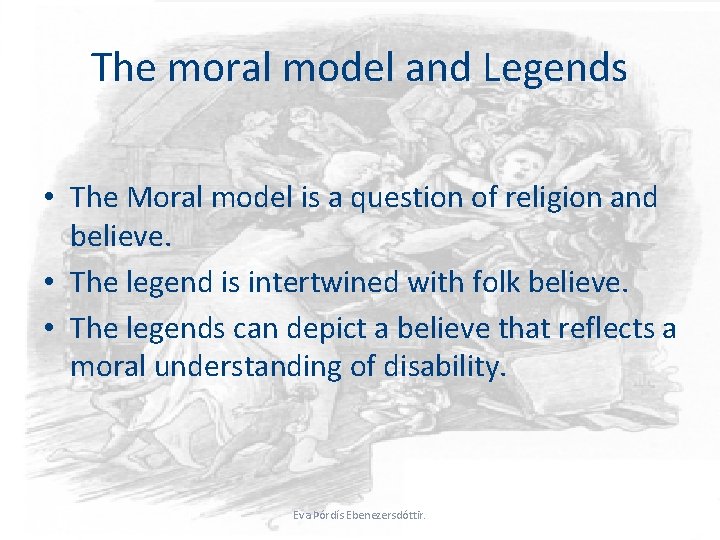 The moral model and Legends

• The Moral model is a question of religion and believe.
• The legend is intertwined with folk believe.
• The legends can depict a believe that reflects a moral understanding of disability.

Eva Þórdís Ebenezersdóttir.